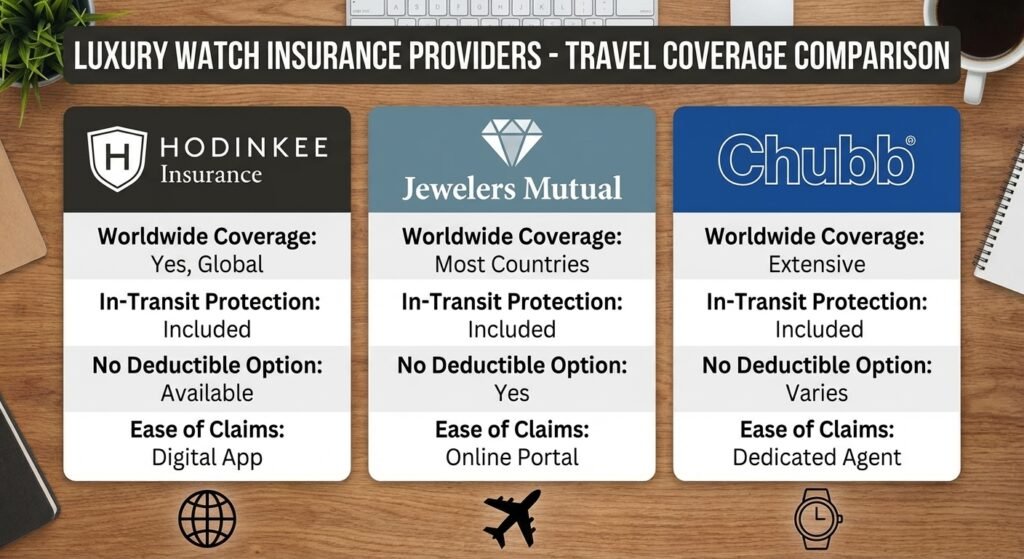 LUXURY WATCH INSURANCE PROVIDERS - TRAVEL COVERAGE COMPARISON

H HODINKEE Insurance

Worldwide Coverage: Yes, Global

In-Transit Protection: Included

No Deductible Option: Available

Ease of Claims: Digital App

Jewelers Mutual

Worldwide Coverage: Most Countries

In-Transit Protection: Included

No Deductible Option: Yes

Ease of Claims: Online Portal

Chubb®

Worldwide Coverage: Extensive

In-Transit Protection: Included

No Deductible Option: Varies

Ease of Claims: Dedicated Agent